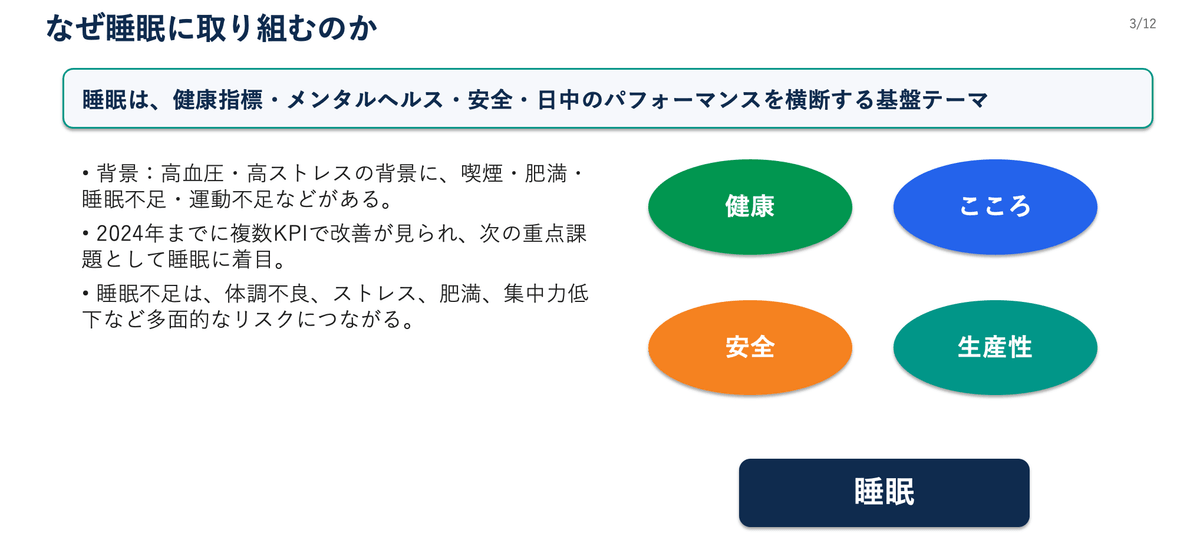 なぜ睡眠に取り組むのか

3/12

睡眠は、健康指標・メンタルヘルス・安全・日中のパフォーマンスを横断する基盤テーマ

• 背景：高血圧・高ストレスの背景に、喫煙・肥満・睡眠不足・運動不足などがある。

• 2024年までに複数KPIで改善が見られ、次の重点課題として睡眠に着目。

• 睡眠不足は、体調不良、ストレス、肥満、集中力低下など多面的なリスクにつながる。

健康

こころ

安全

生産性

睡眠